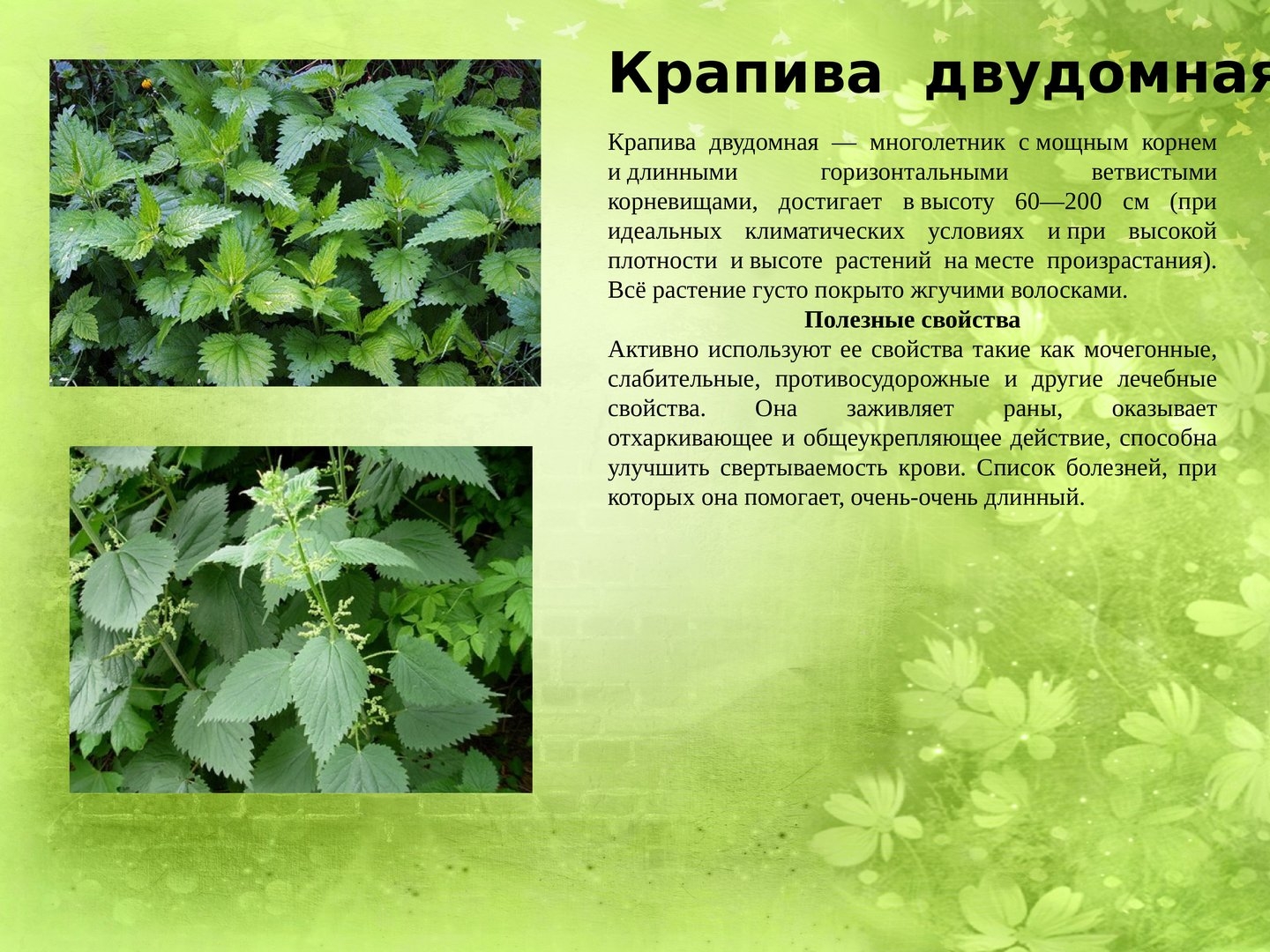 Крапива двудомная

Крапива двудомная — многолетник с мощным корнем и длинными горизонтальными ветвистыми корневищами, достигает в высоту 60—200 см (при идеальных климатических условиях и при высокой плотности и высоте растений на месте произрастания). Всё растение густо покрыто жгучими волосками.

Полезные свойства

Активно используют ее свойства такие как мочегонные, слабительные, противосудорожные и другие лечебные свойства. Она заживляет раны, оказывает отхаркивающее и общеукрепляющее действие, способна улучшить свертываемость крови. Список болезней, при которых она помогает, очень-очень длинный.